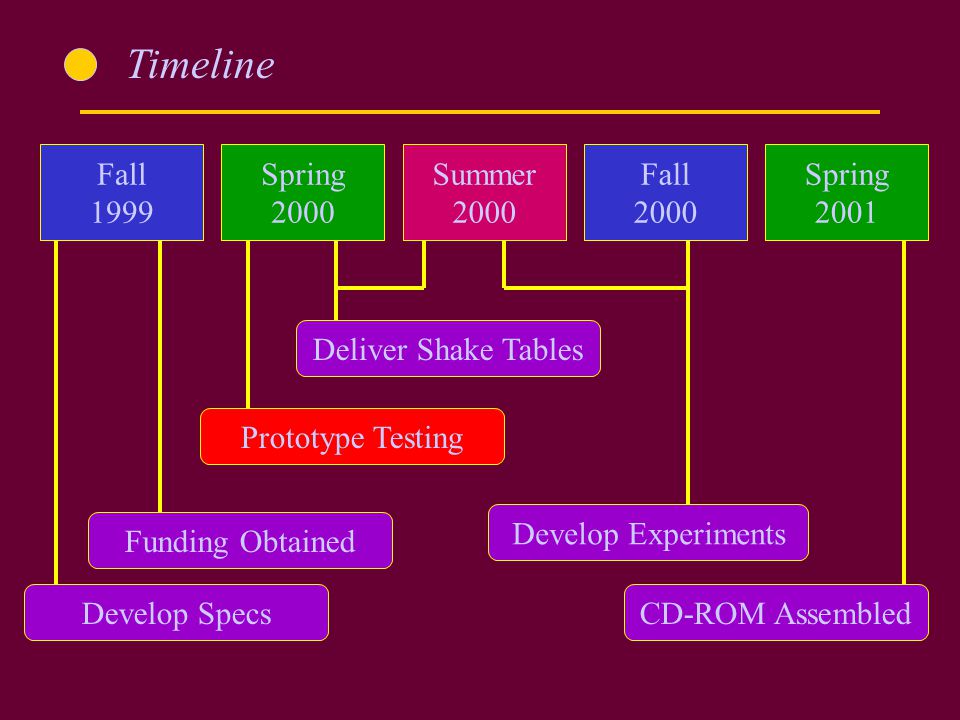 Timeline

Fall 1999

Spring 2000

Summer 2000

Fall 2000

Spring 2001

Deliver Shake Tables

Prototype Testing

Funding Obtained

Develop Experiments

Develop Specs

CD-ROM Assembled